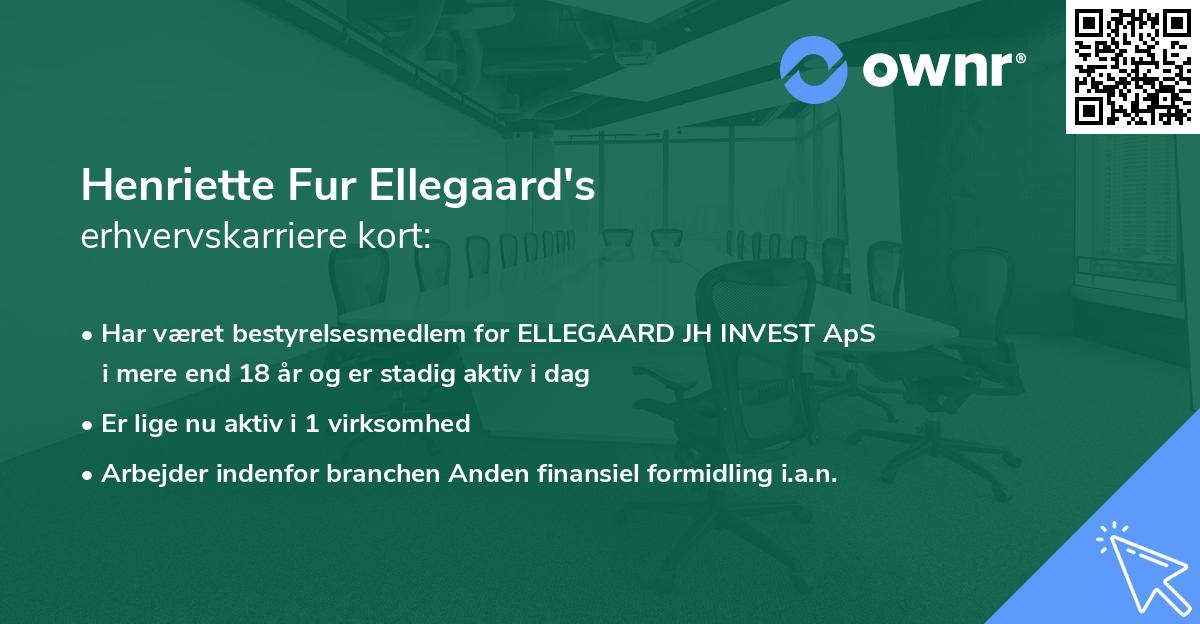 ownr®

Henriette Fur Ellegaard's
erhvervskarriere kort:

• Har været bestyrelsesmedlem for ELLEGAARD JH INVEST ApS i mere end 18 år og er stadig aktiv i dag
• Er lige nu aktiv i 1 virksomhed
• Arbejder indenfor branchen Anden finansiel formidling i.a.n.